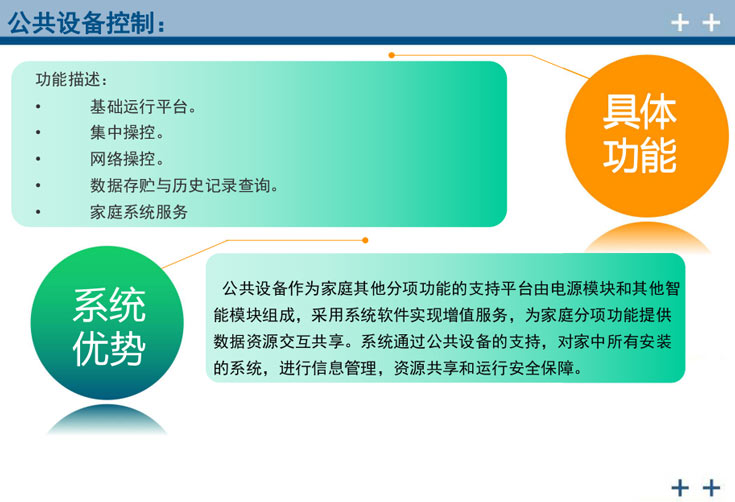 公共设备控制：

++

功能描述：
• 基础运行平台。
• 集中操控。
• 网络操控。
• 数据存贮与历史记录查询。
• 家庭系统服务

具体功能

系统优势

公共设备作为家庭其他分项功能的支持平台由电源模块和其他智能模块组成，采用系统软件实现增值服务，为家庭分项功能提供数据资源交互共享。系统通过公共设备的支持，对家中所有安装的系统，进行信息管理，资源共享和运行安全保障。

++